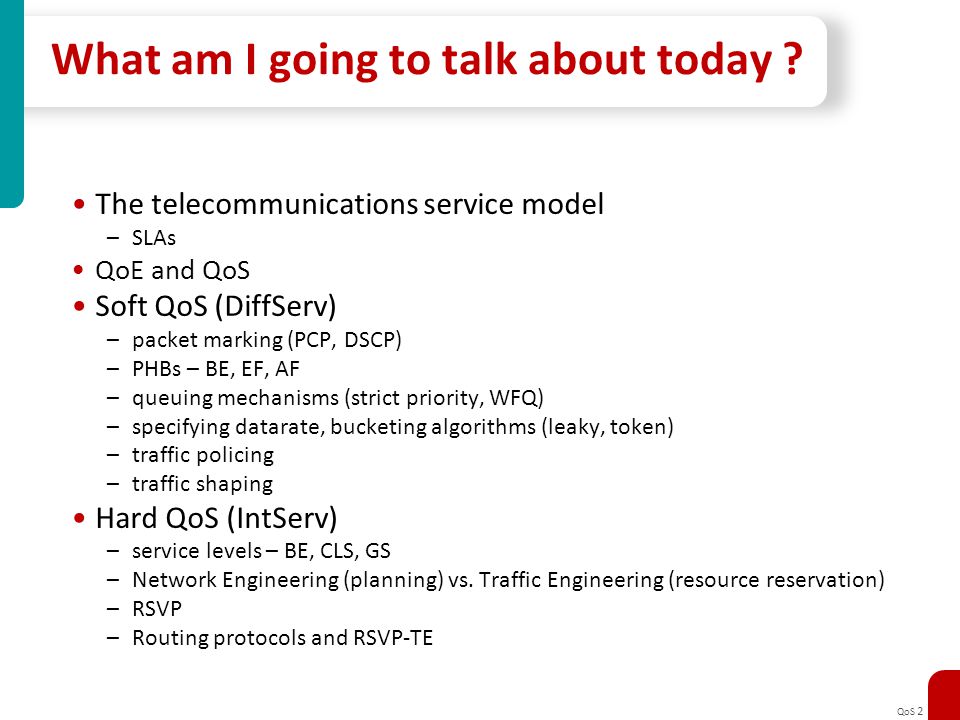 What am I going to talk about today ?

• The telecommunications service model
– SLAs
• QoE and QoS
• Soft QoS (DiffServ)
– packet marking (PCP, DSCP)
– PHBs – BE, EF, AF
– queuing mechanisms (strict priority, WFQ)
– specifying datarate, bucketing algorithms (leaky, token)
– traffic policing
– traffic shaping
• Hard QoS (IntServ)
– service levels – BE, CLS, GS
– Network Engineering (planning) vs. Traffic Engineering (resource reservation)
– RSVP
– Routing protocols and RSVP-TE

QoS 2